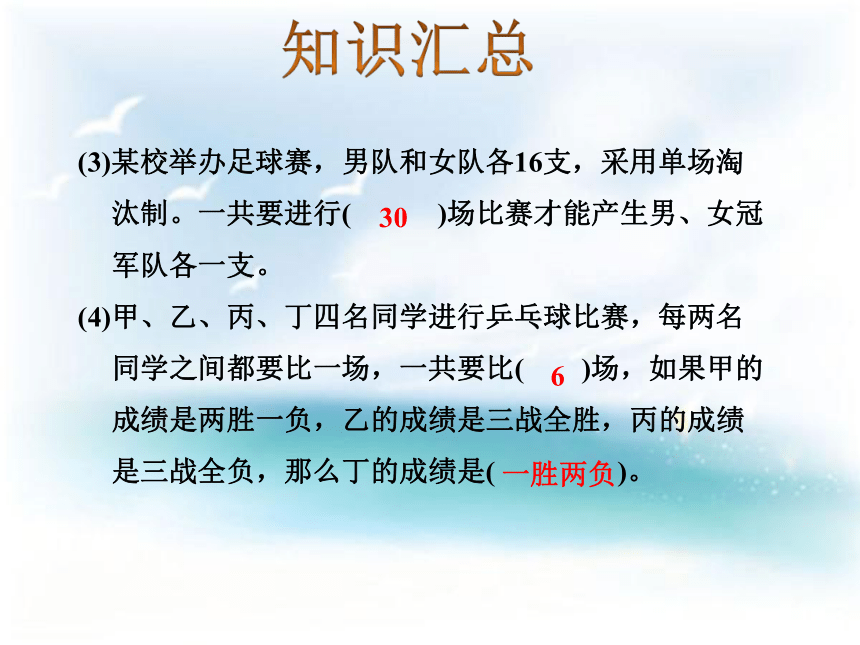 知识汇总

(3)某校举办足球赛，男队和女队各16支，采用单场淘汰制。一共要进行( 30 )场比赛才能产生男、女冠军队各一支。

(4)甲、乙、丙、丁四名同学进行乒乓球比赛，每两名同学之间都要比一场，一共要比( 6 )场，如果甲的成绩是两胜一负，乙的成绩是三战全胜，丙的成绩是三战全负，那么丁的成绩是( 一胜两负)。